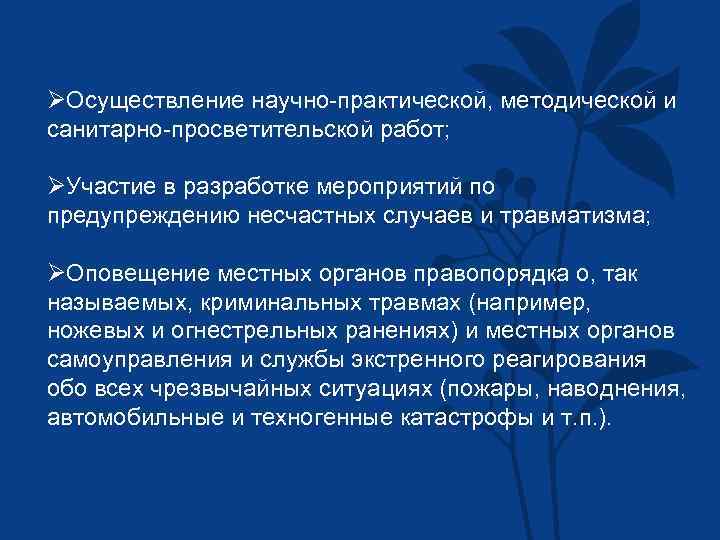 ➢Осуществление научно-практической, методической и санитарно-просветительской работ;

➢Участие в разработке мероприятий по предупреждению несчастных случаев и травматизма;

➢Оповещение местных органов правопорядка о, так называемых, криминальных травмах (например, ножевых и огнестрельных ранениях) и местных органов самоуправления и службы экстренного реагирования обо всех чрезвычайных ситуациях (пожары, наводнения, автомобильные и техногенные катастрофы и т.п.).